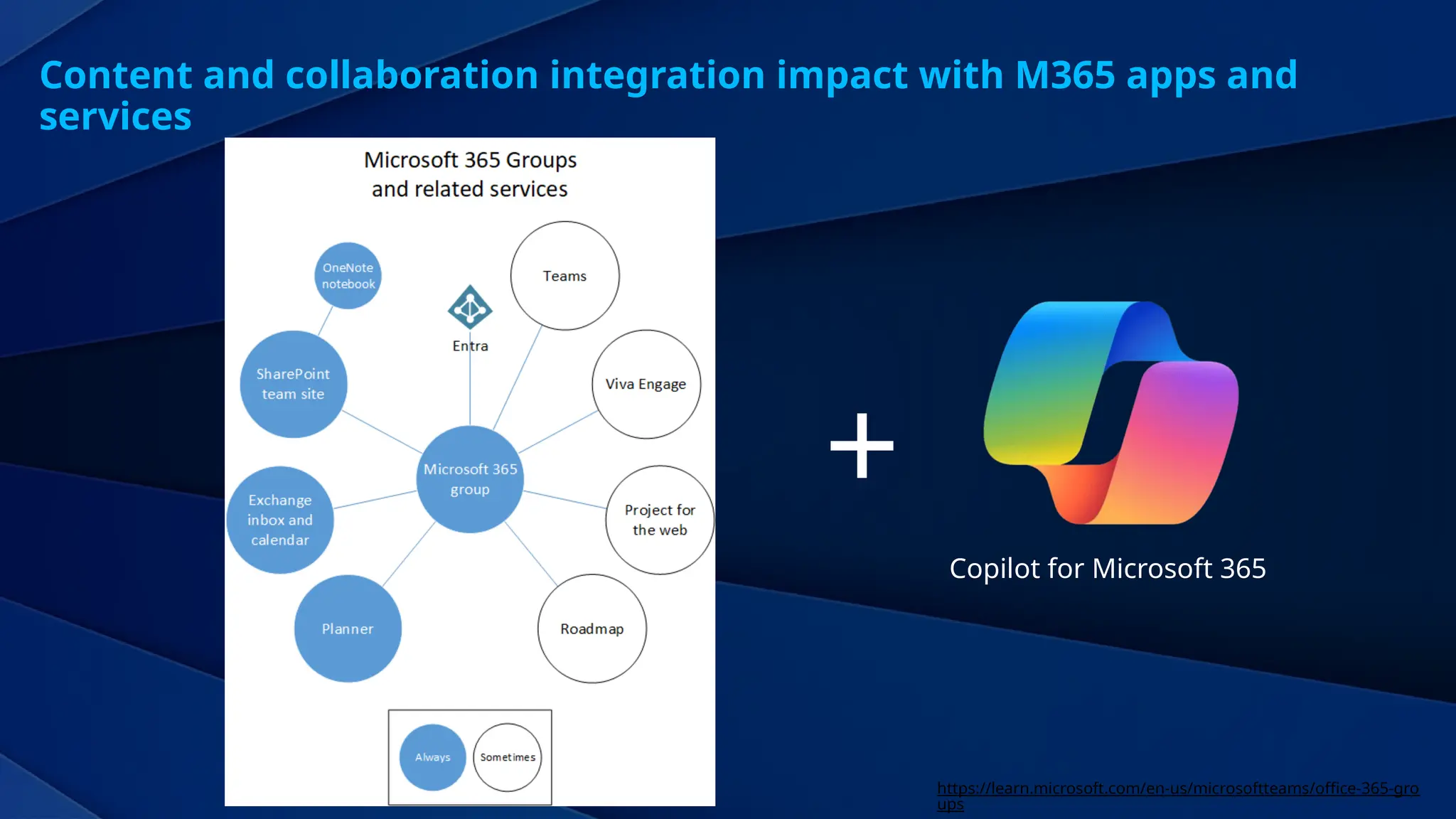 Content and collaboration integration impact with M365 apps and services

Microsoft 365 Groups and related services

OneNote notebook

Teams

Entra

SharePoint team site

Viva Engage

Microsoft 365 group

Exchange inbox and calendar

Project for the web

Planner

Roadmap

Always

Sometimes

+

Copilot for Microsoft 365

https://learn.microsoft.com/en-us/microsoftteams/office-365-groups